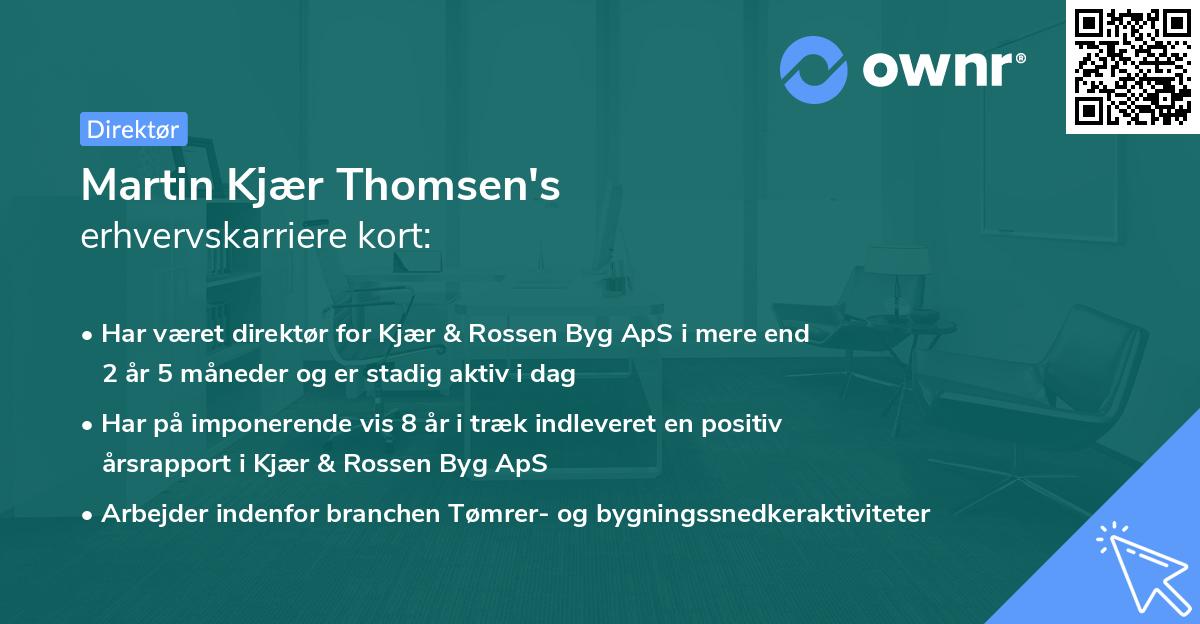 ownr®

Direktør

Martin Kjær Thomsen's
erhvervskarriere kort:

• Har været direktør for Kjær & Rossen Byg ApS i mere end 2 år 5 måneder og er stadig aktiv i dag

• Har på imponerende vis 8 år i træk indleveret en positiv årsrapport i Kjær & Rossen Byg ApS

• Arbejder indenfor branchen Tømrer- og bygningssnedkeraktiviteter